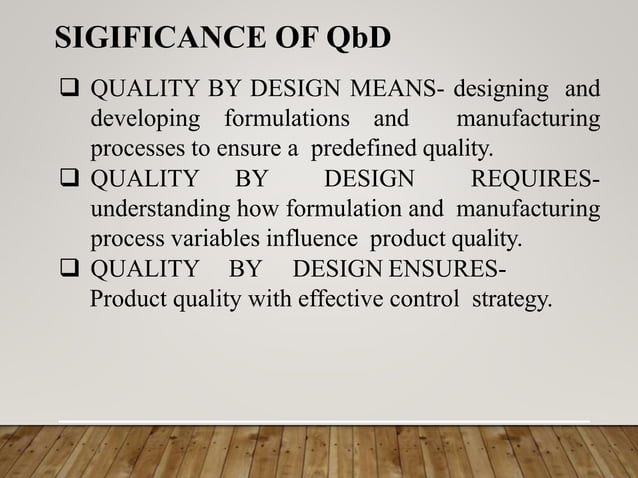 SIGIFICANCE OF QbD

❑ QUALITY BY DESIGN MEANS- designing and developing formulations and manufacturing processes to ensure a predefined quality.

❑ QUALITY BY DESIGN REQUIRES- understanding how formulation and manufacturing process variables influence product quality.

❑ QUALITY BY DESIGN ENSURES- Product quality with effective control strategy.